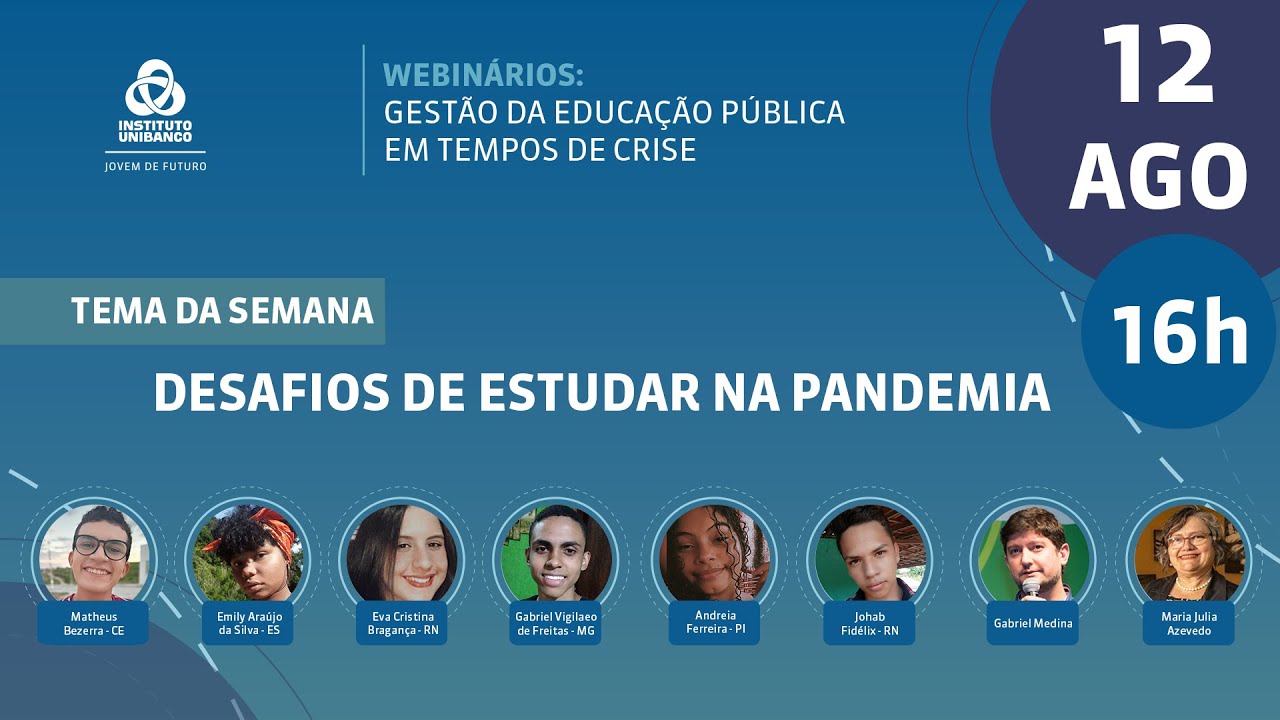 INSTITUTO UNIBANCO
JOVEM DE FUTURO

WEBINÁRIOS:
GESTÃO DA EDUCAÇÃO PÚBLICA EM TEMPOS DE CRISE

12 AGO

16h

TEMA DA SEMANA

DESAFIOS DE ESTUDAR NA PANDEMIA

Matheus Bezerra - CE

Emily Araújo da Silva - ES

Eva Cristina Bragança - RN

Gabriel Vigilaeo de Freitas - MG

Andreia Ferreira - PI

Johab Fidélix - RN

Gabriel Medina

Maria Julia Azevedo